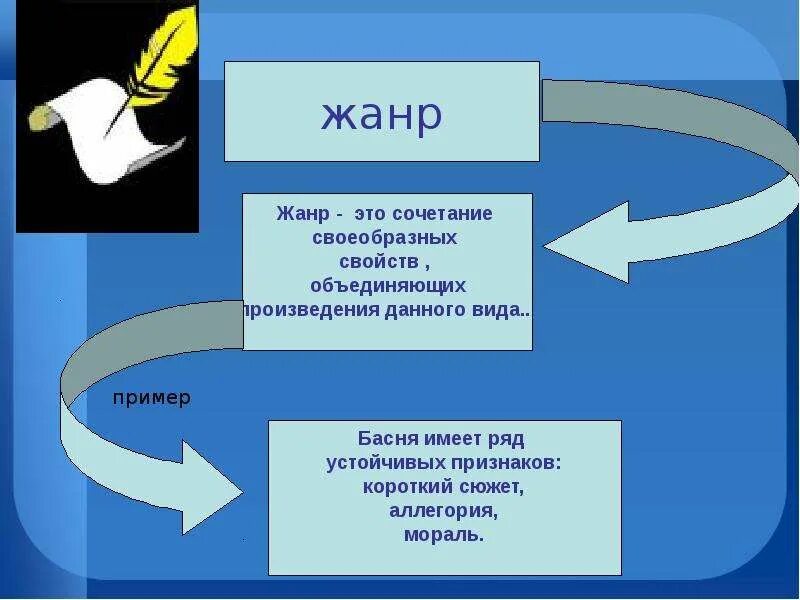 жанр

Жанр - это сочетание своеобразных свойств , объединяющих произведения данного вида..

пример

Басня имеет ряд устойчивых признаков: короткий сюжет, аллегория, мораль.